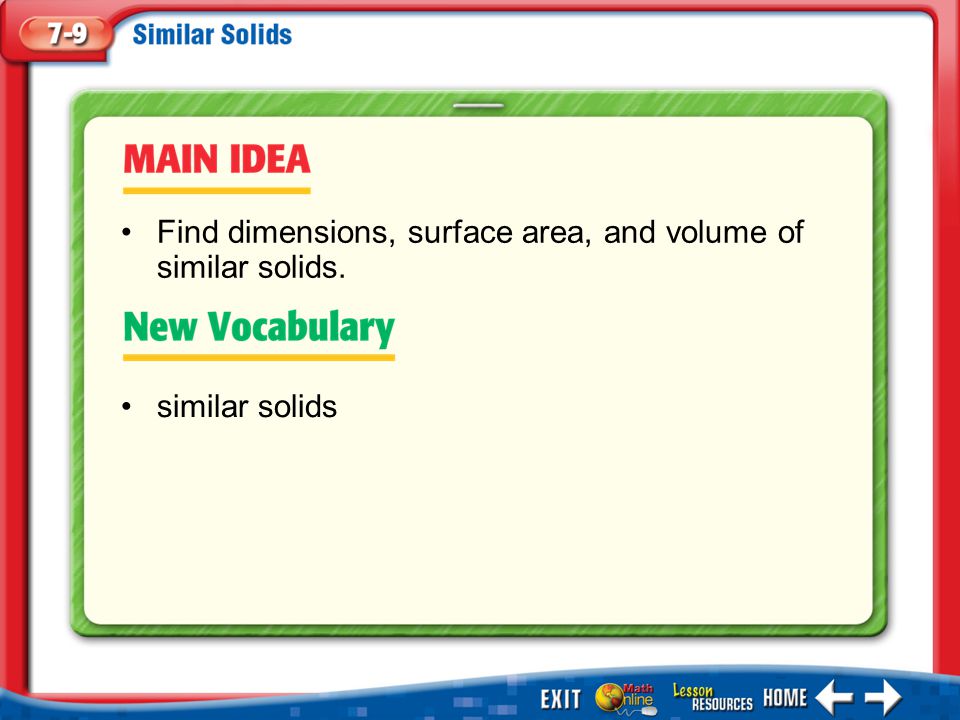 7-9 Similar Solids

MAIN IDEA

• Find dimensions, surface area, and volume of similar solids.

New Vocabulary

• similar solids

EXIT Math Online Lesson RESOURCES HOME